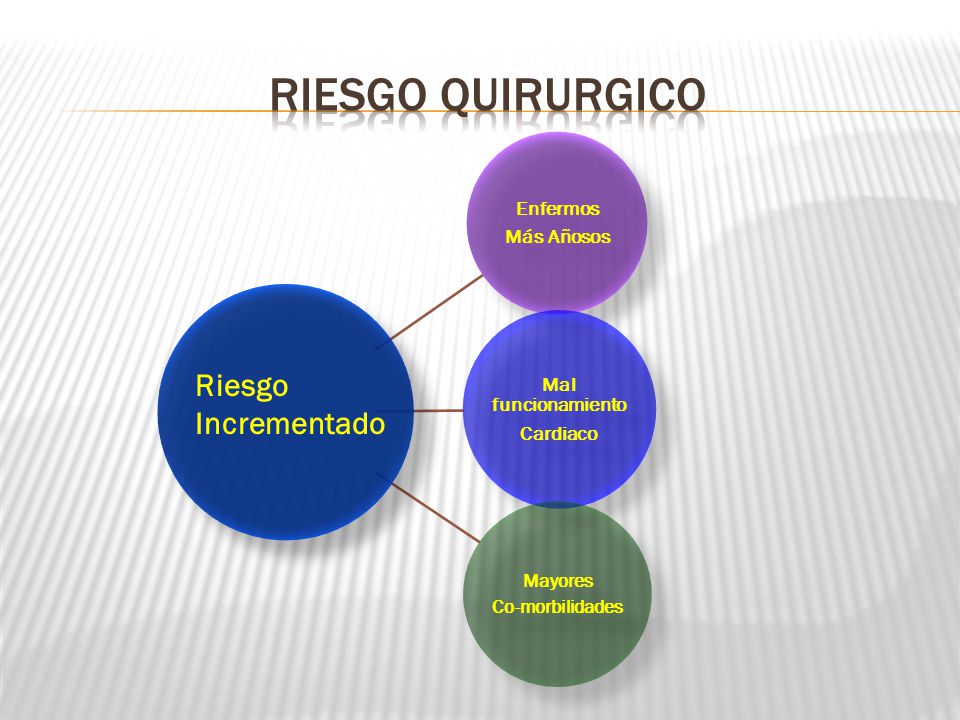 RIESGO QUIRURGICO

Riesgo Incrementado

Enfermos
Más Añosos

Mal funcionamiento
Cardiaco

Mayores
Co-morbilidades